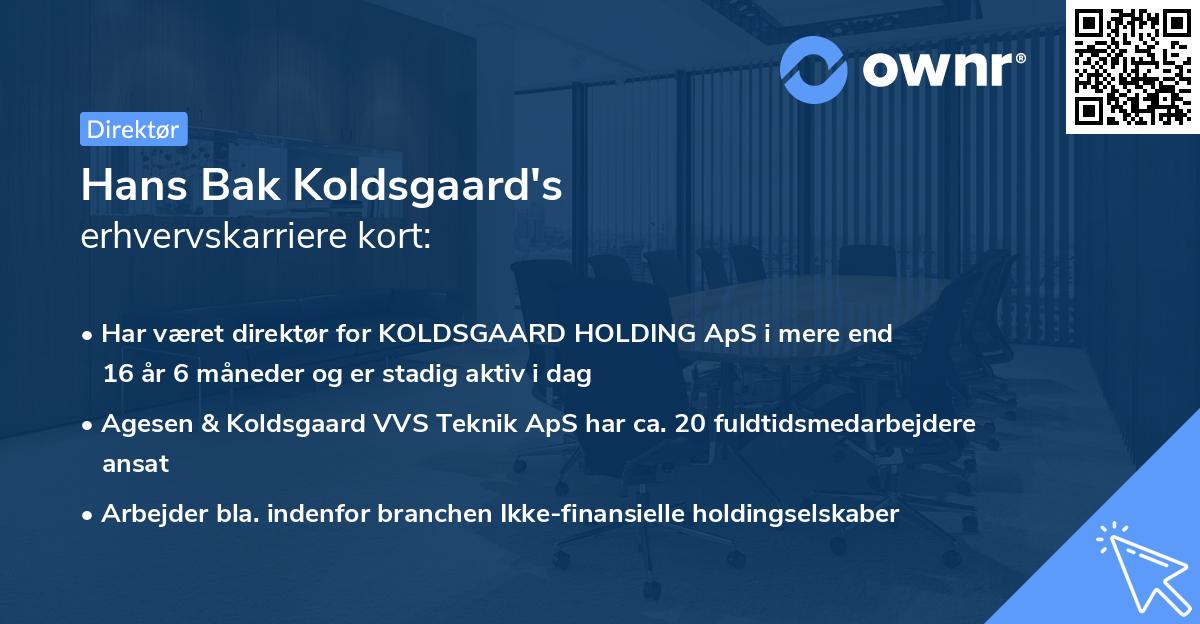 ownr®

Direktør

Hans Bak Koldsgaard's
erhvervskarriere kort:

• Har været direktør for KOLDSGAARD HOLDING ApS i mere end 16 år 6 måneder og er stadig aktiv i dag

• Agesen & Koldsgaard VVS Teknik ApS har ca. 20 fuldtidsmedarbejdere ansat

• Arbejder bla. indenfor branchen Ikke-finansielle holdingselskaber